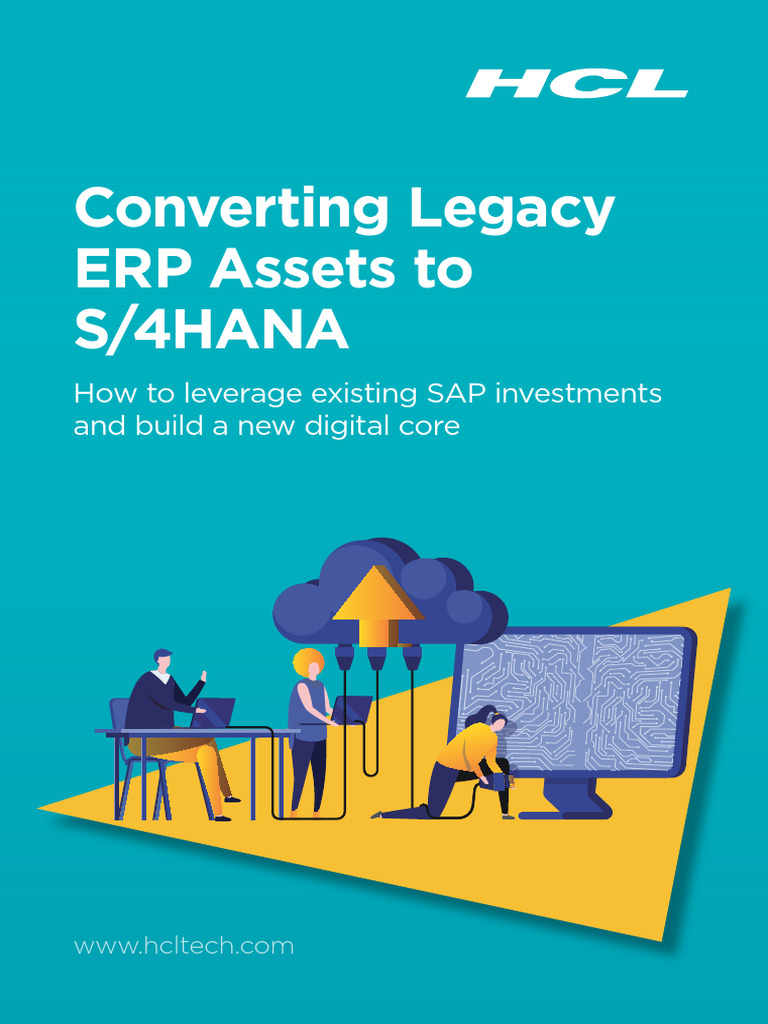 HCL

Converting Legacy ERP Assets to S/4HANA

How to leverage existing SAP investments and build a new digital core

www.hcltech.com